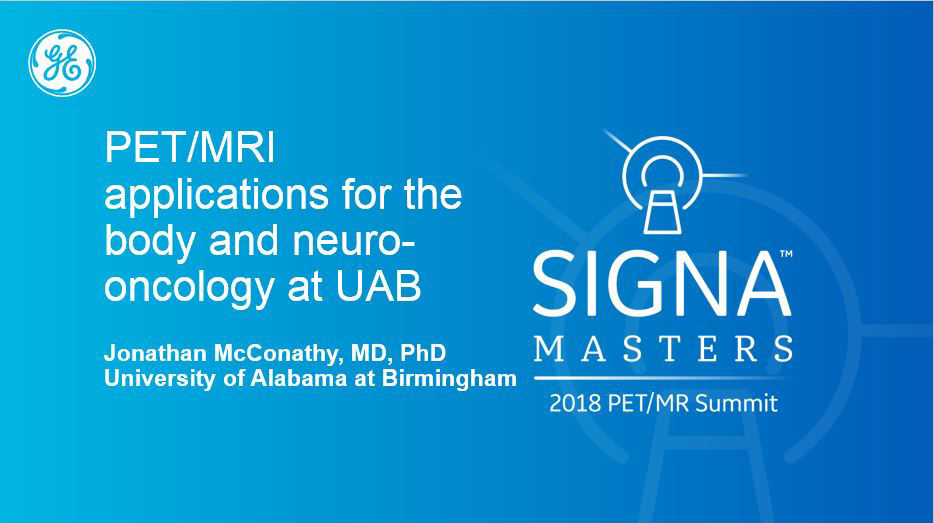 GE

PET/MRI applications for the body and neuro-oncology at UAB

Jonathan McConathy, MD, PhD
University of Alabama at Birmingham

SIGNA™
MASTERS
2018 PET/MR Summit